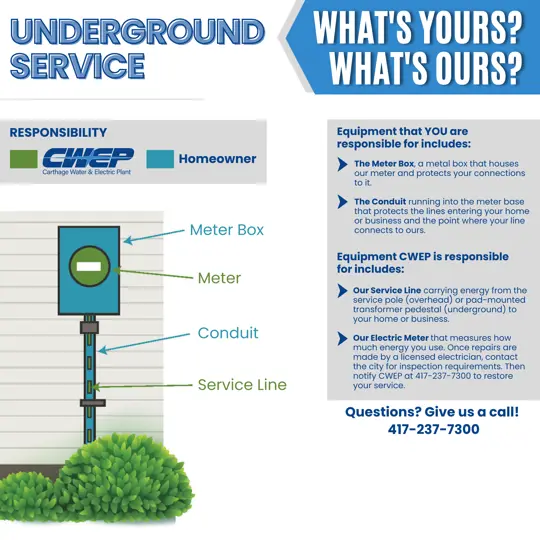 UNDERGROUND SERVICE

WHAT'S YOURS? WHAT'S OURS?

RESPONSIBILITY

CWEP
Carthage Water & Electric Plant

Homeowner

Meter Box

Meter

Conduit

Service Line

Equipment that YOU are responsible for includes:

The Meter Box, a metal box that houses our meter and protects your connections to it.

The Conduit running into the meter base that protects the lines entering your home or business and the point where your line connects to ours.

Equipment CWEP is responsible for includes:

Our Service Line carrying energy from the service pole (overhead) or pad-mounted transformer pedestal (underground) to your home or business.

Our Electric Meter that measures how much energy you use. Once repairs are made by a licensed electrician, contact the city for inspection requirements. Then notify CWEP at 417-237-7300 to restore your service.

Questions? Give us a call!
417-237-7300